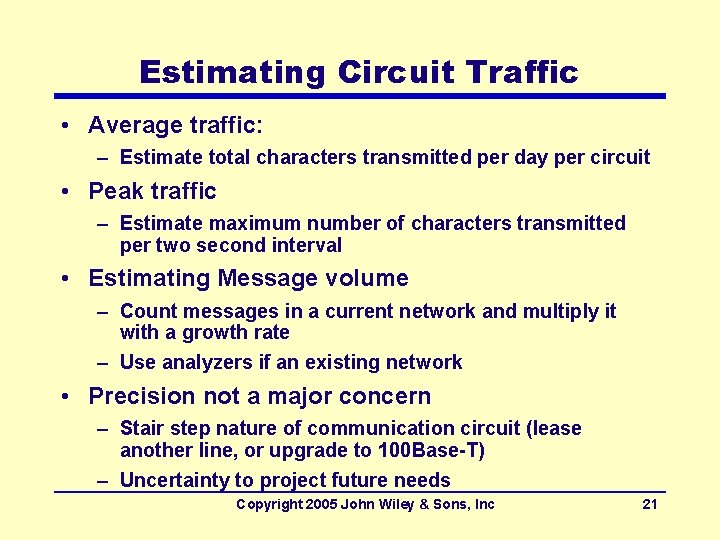 Estimating Circuit Traffic

• Average traffic:
– Estimate total characters transmitted per day per circuit

• Peak traffic
– Estimate maximum number of characters transmitted per two second interval

• Estimating Message volume
– Count messages in a current network and multiply it with a growth rate
– Use analyzers if an existing network

• Precision not a major concern
– Stair step nature of communication circuit (lease another line, or upgrade to 100Base-T)
– Uncertainty to project future needs

Copyright 2005 John Wiley & Sons, Inc

21